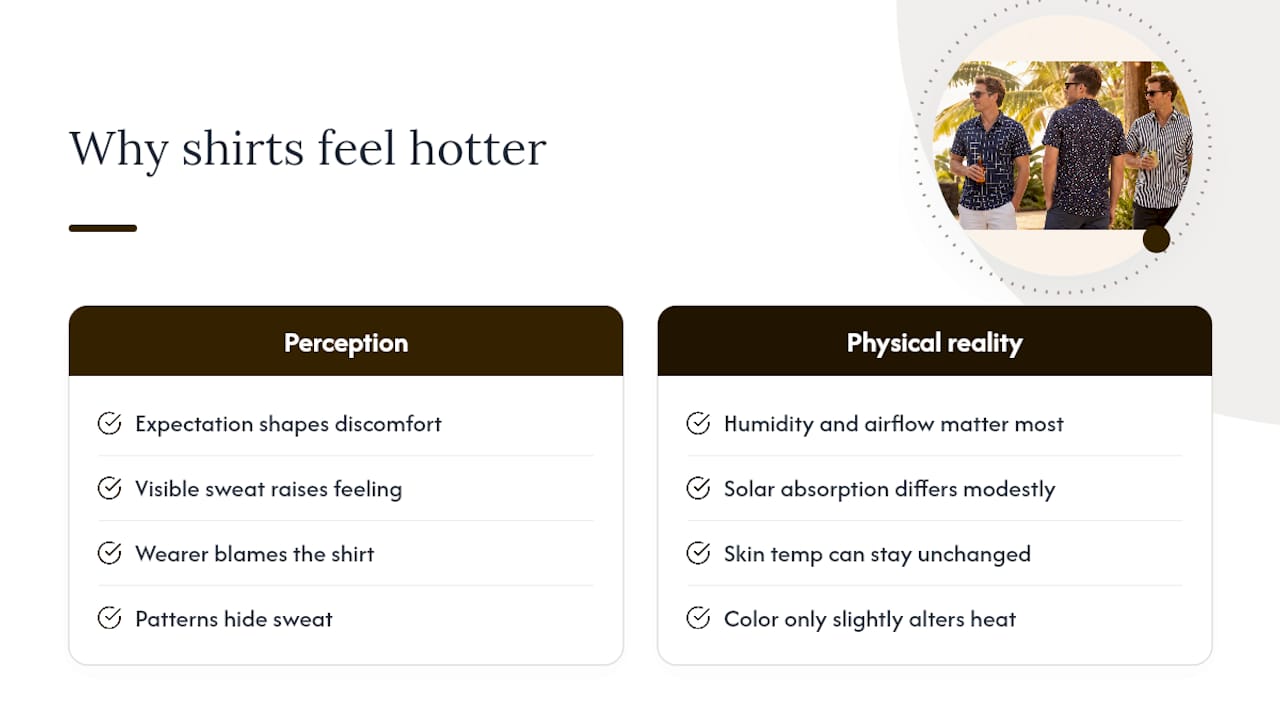 Why shirts feel hotter

Perception

Expectation shapes discomfort

Visible sweat raises feeling

Wearer blames the shirt

Patterns hide sweat

Physical reality

Humidity and airflow matter most

Solar absorption differs modestly

Skin temp can stay unchanged

Color only slightly alters heat